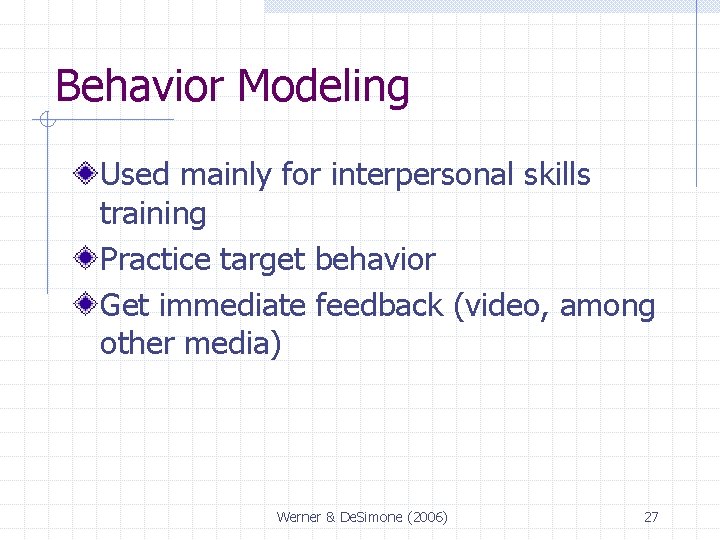 Behavior Modeling

Used mainly for interpersonal skills training

Practice target behavior

Get immediate feedback (video, among other media)

Werner & DeSimone (2006)

27